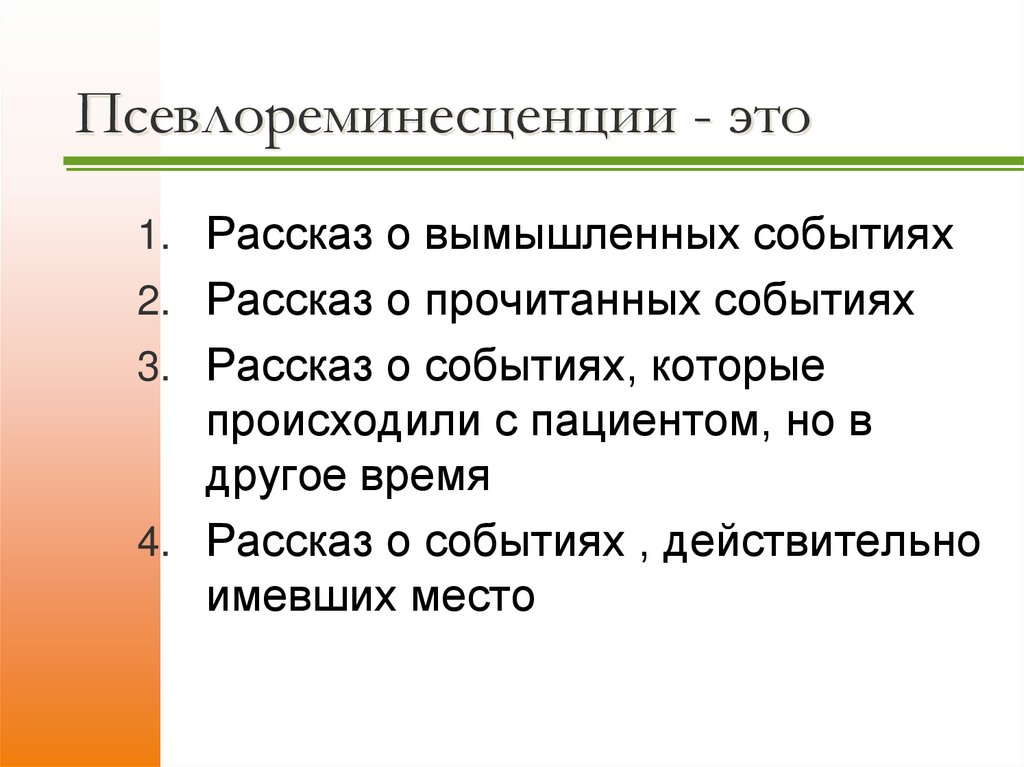 Псевлореминесценции - это

1. Рассказ о вымышленных событиях
2. Рассказ о прочитанных событиях
3. Рассказ о событиях, которые происходили с пациентом, но в другое время
4. Рассказ о событиях , действительно имевших место